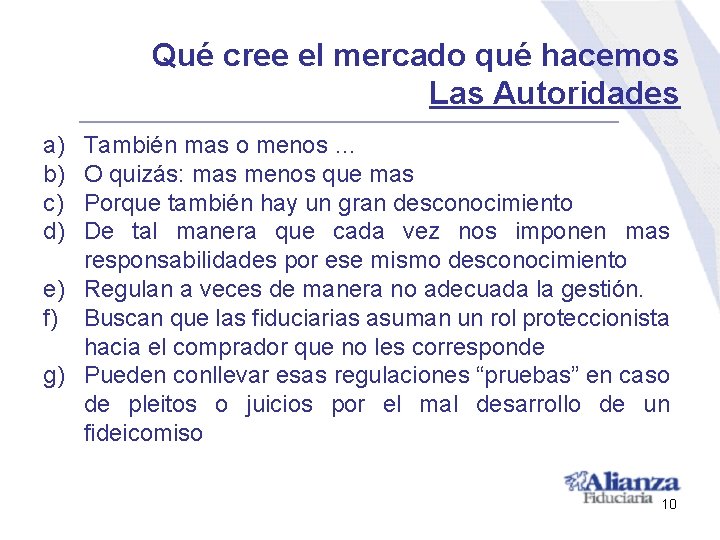 Qué cree el mercado qué hacemos
Las Autoridades

a) También mas o menos ...
b) O quizás: mas menos que mas
c) Porque también hay un gran desconocimiento
d) De tal manera que cada vez nos imponen mas responsabilidades por ese mismo desconocimiento
e) Regulan a veces de manera no adecuada la gestión.
f) Buscan que las fiduciarias asuman un rol proteccionista hacia el comprador que no les corresponde
g) Pueden conllevar esas regulaciones “pruebas” en caso de pleitos o juicios por el mal desarrollo de un fideicomiso

Alianza
Fiduciaria
10